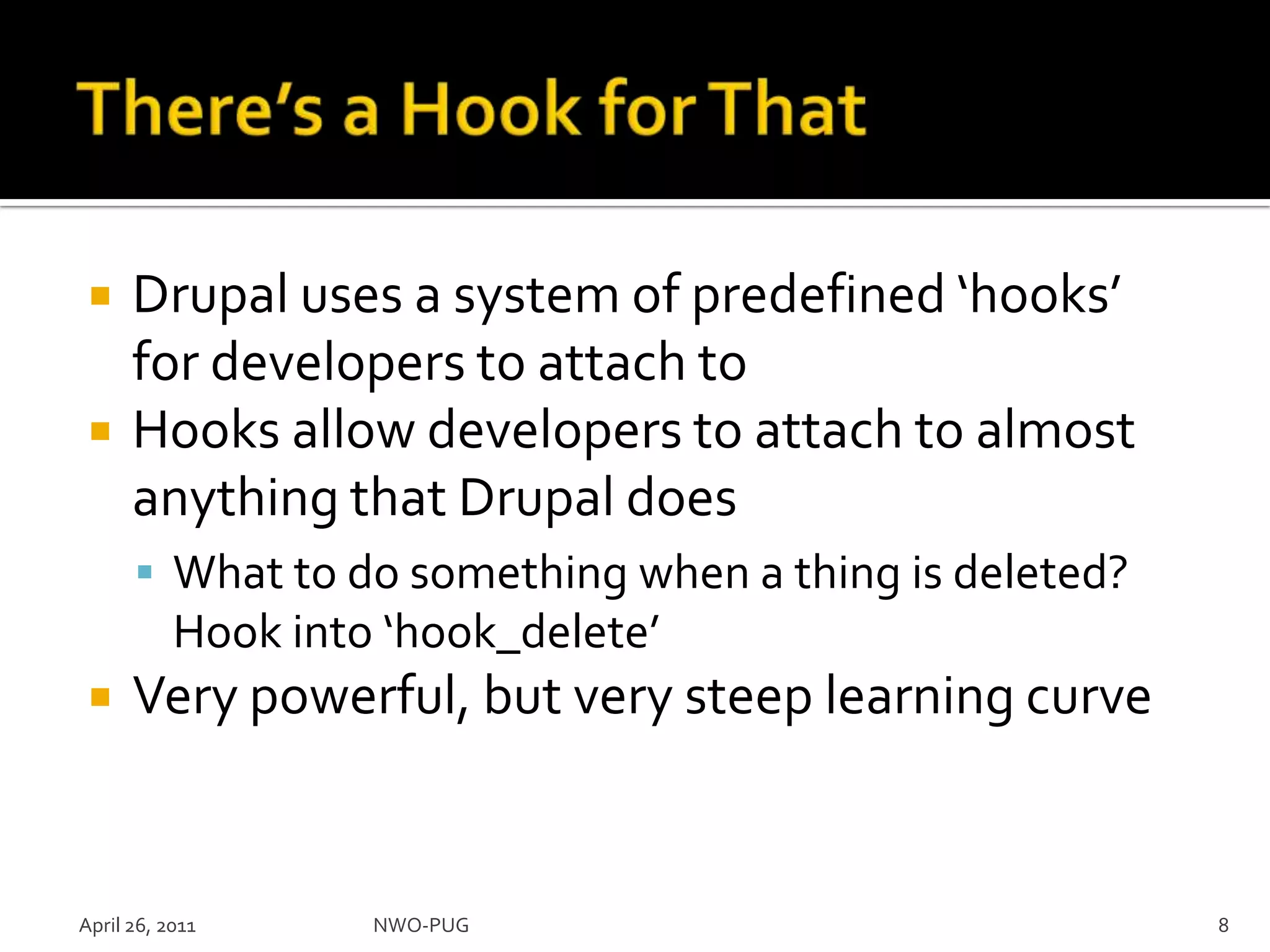 There's a Hook for That

Drupal uses a system of predefined 'hooks' for developers to attach to

Hooks allow developers to attach to almost anything that Drupal does

What to do something when a thing is deleted? Hook into 'hook_delete'

Very powerful, but very steep learning curve

April 26, 2011 NWO-PUG 8